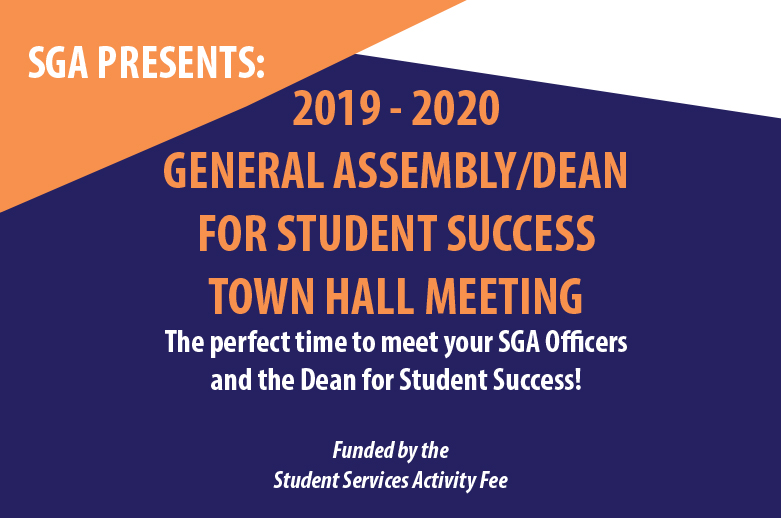 SGA PRESENTS:

2019 - 2020
GENERAL ASSEMBLY/DEAN FOR STUDENT SUCCESS TOWN HALL MEETING

The perfect time to meet your SGA Officers and the Dean for Student Success!

Funded by the Student Services Activity Fee